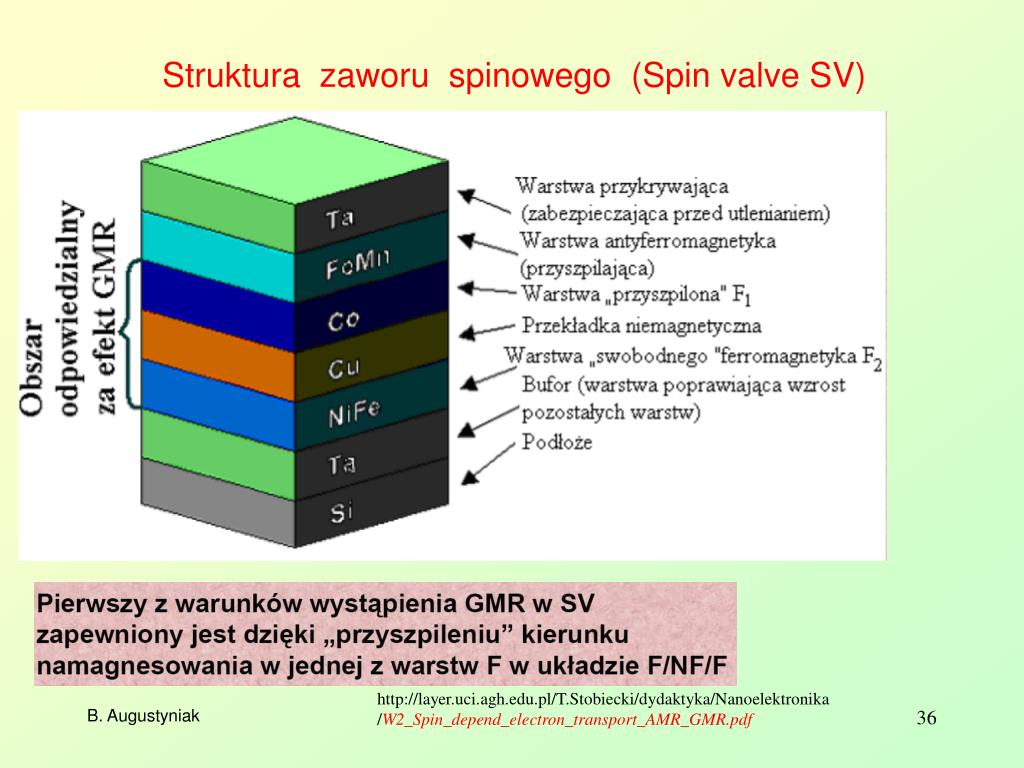 Struktura zaworu spinowego (Spin valve SV)

Obszar odpowiedzialny za efekt GMR

Ta
FeMn
Co
Cu
NiFe
Ta
Si

Warstwa przykrywająca (zabezpieczająca przed utlenianiem)
Warstwa antyferromagnetyka (przyszpilająca)
Warstwa „przyszpilona" $F_1$
Przekładka niemagnetyczna
Warstwa „swobodnego "ferromagnetyka $F_2$
Bufor (warstwa poprawiająca wzrost pozostałych warstw)
Podłoże

Pierwszy z warunków wystąpienia GMR w SV zapewniony jest dzięki „przyszpileniu” kierunku namagnesowania w jednej z warstw F w układzie F/NF/F

B. Augustyniak

http://layer.uci.agh.edu.pl/T.Stobiecki/dydaktyka/Nanoelektronika/W2_Spin_depend_electron_transport_AMR_GMR.pdf

36